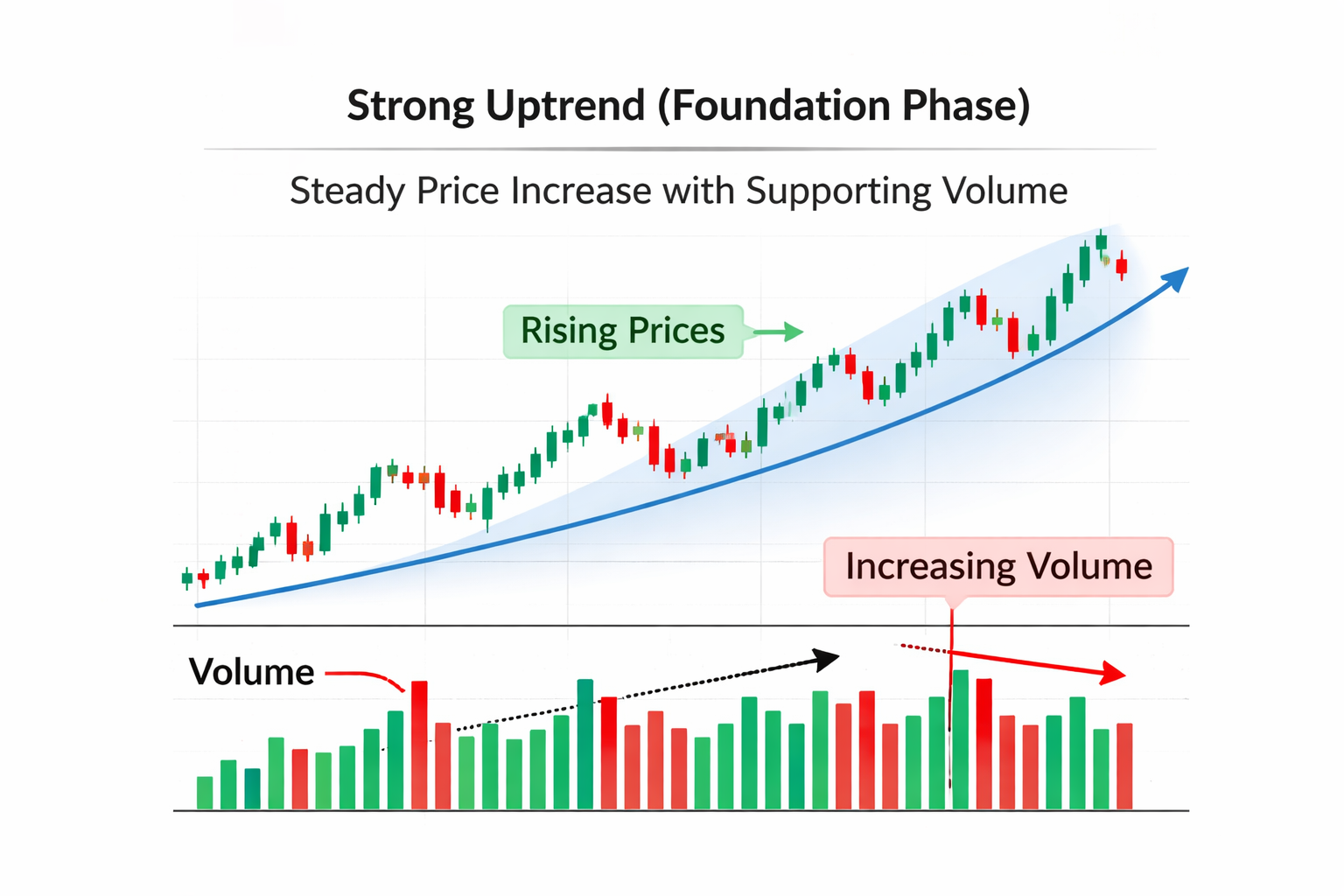 Strong Uptrend (Foundation Phase)

Steady Price Increase with Supporting Volume

Rising Prices

Increasing Volume

Volume